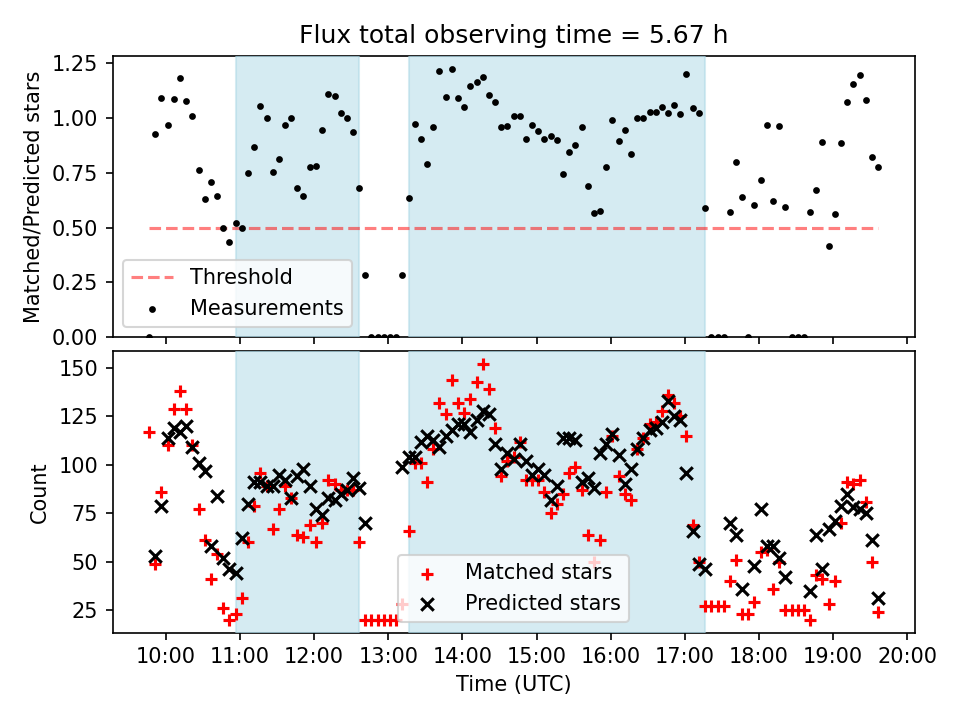 Flux total observing time = 5.67 h

Matched/Predicted stars

1.25
1.00
0.75
0.50
0.25
0.00

Threshold
Measurements

Count

150
125
100
75
50
25

Matched stars
Predicted stars

10:00 11:00 12:00 13:00 14:00 15:00 16:00 17:00 18:00 19:00 20:00

Time (UTC)